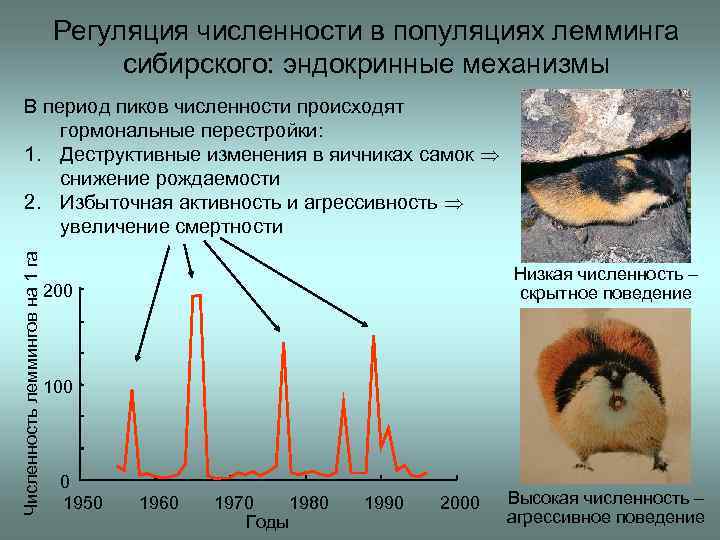 Регуляция численности в популяциях лемминга сибирского: эндокринные механизмы

В период пиков численности происходят гормональные перестройки:
1. Деструктивные изменения в яичниках самок $\Rightarrow$ снижение рождаемости
2. Избыточная активность и агрессивность $\Rightarrow$ увеличение смертности

Численность леммингов на 1 га

200
100
0

1950 1960 1970 1980 1990 2000
Годы

Низкая численность – скрытное поведение

Высокая численность – агрессивное поведение